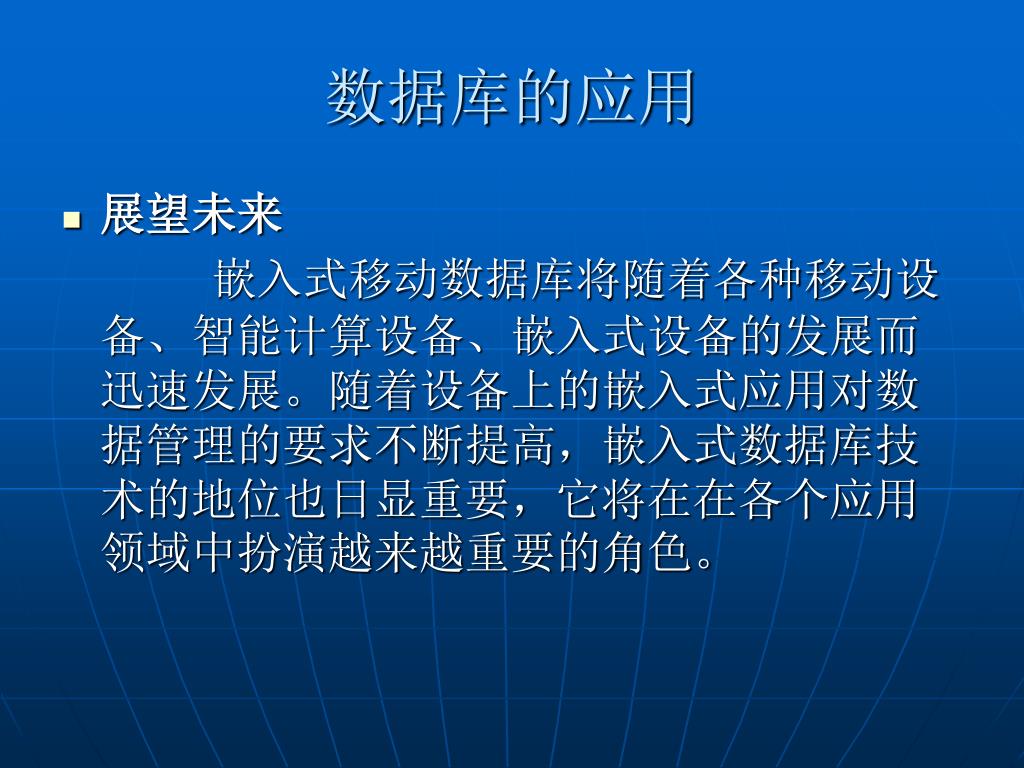 数据库的应用

展望未来

嵌入式移动数据库将随着各种移动设备、智能计算设备、嵌入式设备的发展而迅速发展。随着设备上的嵌入式应用对数据管理的要求不断提高，嵌入式数据库技术的地位也日显重要，它将在在各个应用领域中扮演越来越重要的角色。